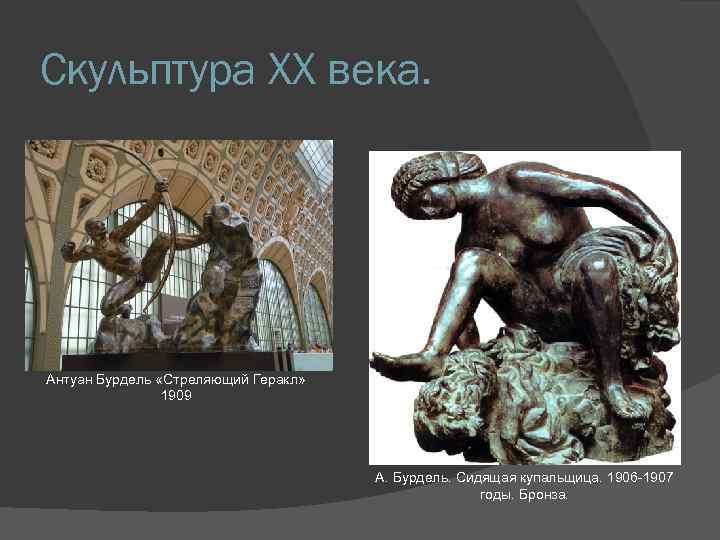 Скульптура XX века.

Антуан Бурдель «Стреляющий Геракл» 1909

А. Бурдель. Сидящая купальщица. 1906-1907 годы. Бронза.